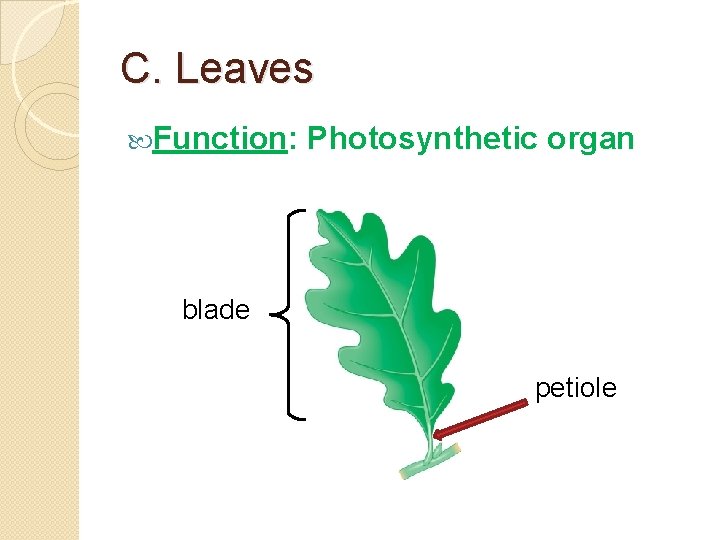 C. Leaves

Function: Photosynthetic organ

blade

petiole